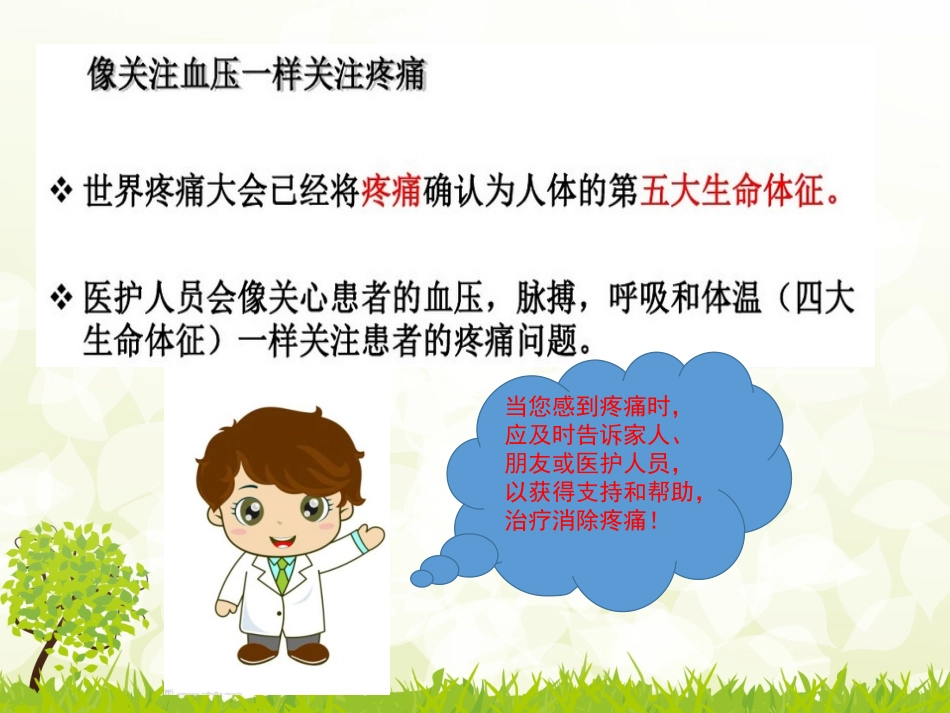 像关注血压一样关注疼痛

❖ 世界疼痛大会已经将疼痛确认为人体的第五大生命体征。

❖ 医护人员会像关心患者的血压，脉搏，呼吸和体温（四大生命体征）一样关注患者的疼痛问题。

当您感到疼痛时，应及时告诉家人、朋友或医护人员，以获得支持和帮助，治疗消除疼痛！